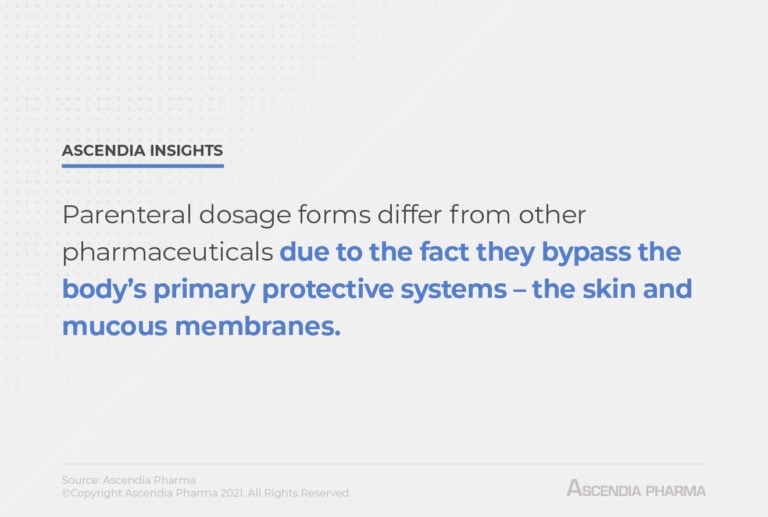 ASCENDIA INSIGHTS

Parenteral dosage forms differ from other pharmaceuticals due to the fact they bypass the body's primary protective systems – the skin and mucous membranes.

Source: Ascendia Pharma
©Copyright Ascendia Pharma 2021. All Rights Reserved.

ASCENDIA PHARMA